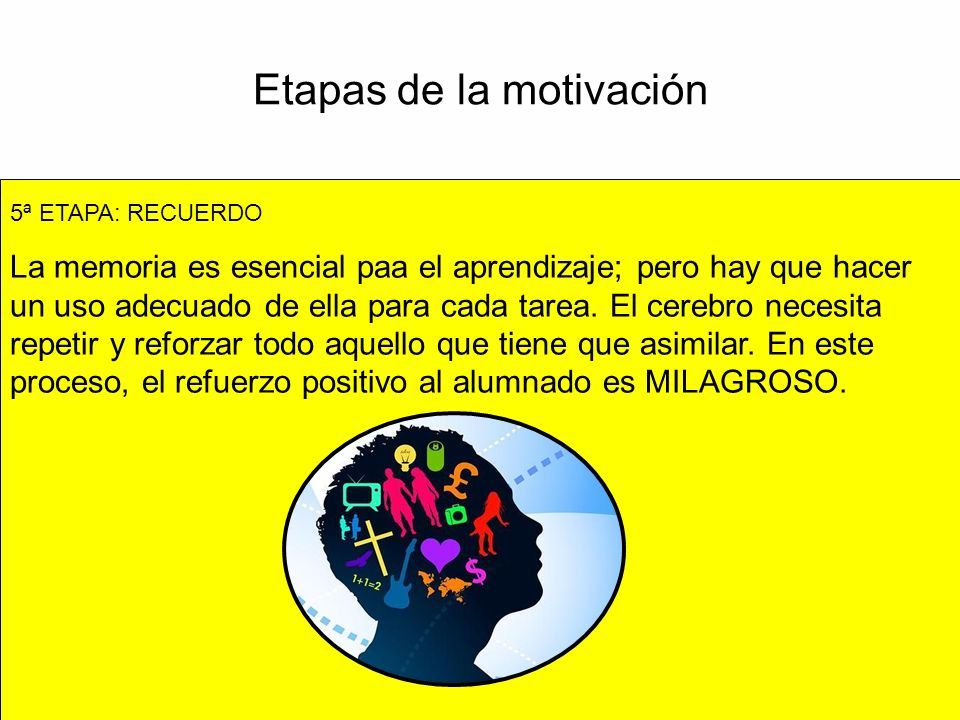 Etapas de la motivación

5ª ETAPA: RECUERDO

La memoria es esencial paa el aprendizaje; pero hay que hacer un uso adecuado de ella para cada tarea. El cerebro necesita repetir y reforzar todo aquello que tiene que asimilar. En este proceso, el refuerzo positivo al alumnado es MILAGROSO.

$1+1=2$